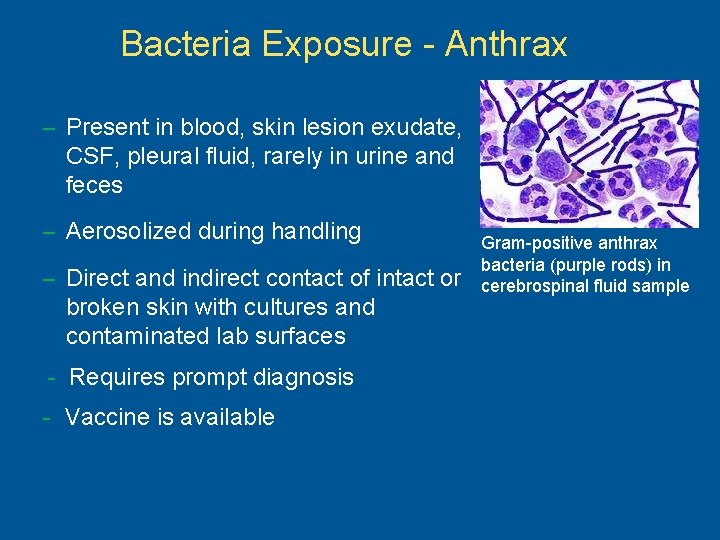 Bacteria Exposure - Anthrax

– Present in blood, skin lesion exudate, CSF, pleural fluid, rarely in urine and feces

– Aerosolized during handling

– Direct and indirect contact of intact or broken skin with cultures and contaminated lab surfaces

- Requires prompt diagnosis

- Vaccine is available

Gram-positive anthrax bacteria (purple rods) in cerebrospinal fluid sample